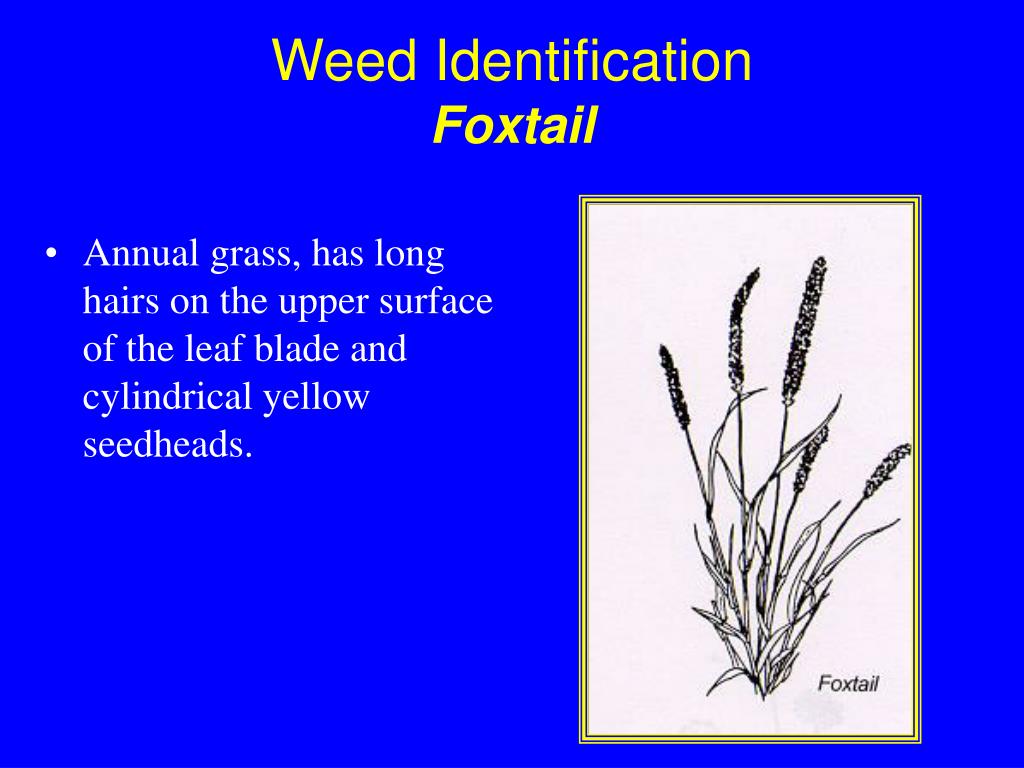 Weed Identification
Foxtail

• Annual grass, has long hairs on the upper surface of the leaf blade and cylindrical yellow seedheads.

Foxtail